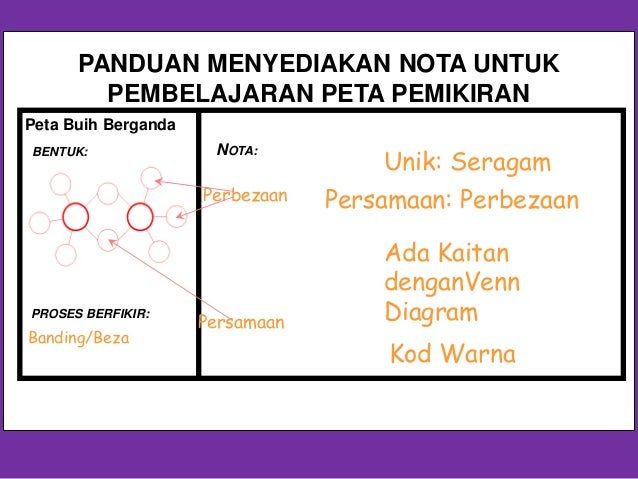 PANDUAN MENYEDIAKAN NOTA UNTUK PEMBELAJARAN PETA PEMIKIRAN

Peta Buih Berganda

BENTUK:

Perbezaan

Persamaan

PROSES BERFIKIR:

Banding/Beza

NOTA:

Unik: Seragam

Persamaan: Perbezaan

Ada Kaitan denganVenn Diagram

Kod Warna